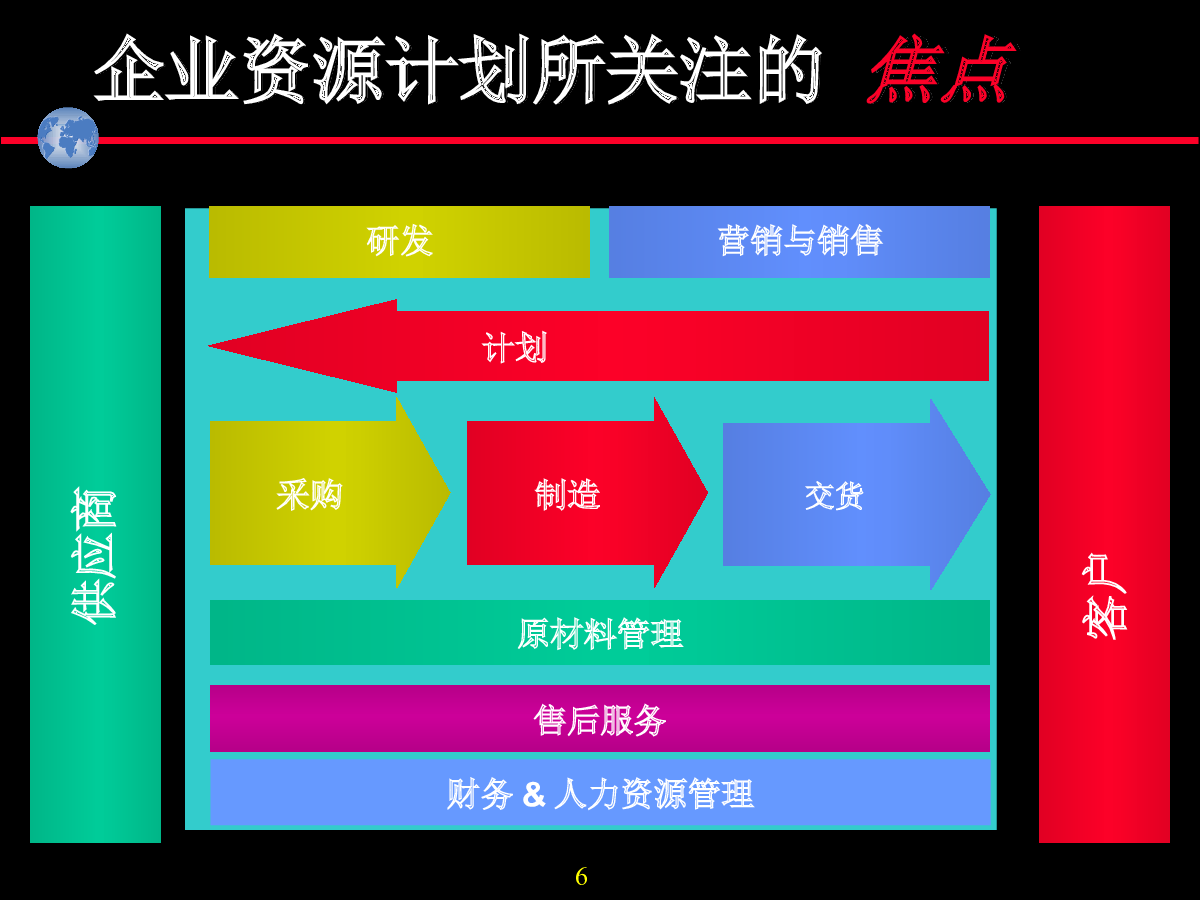 企业资源计划所关注的 焦点

供应商

研发

营销与销售

计划

采购

制造

交货

原材料管理

售后服务

财务 & 人力资源管理

客户

6